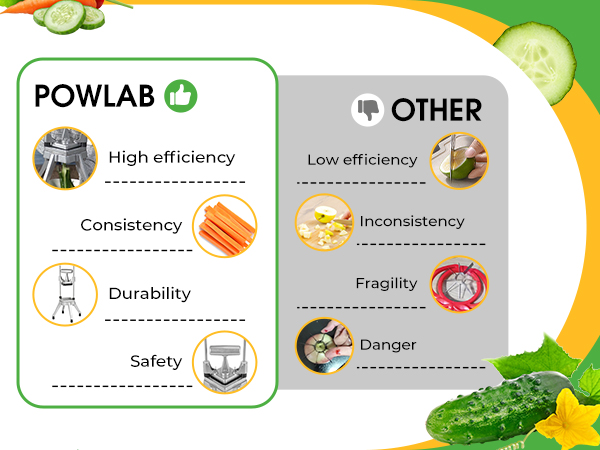 POWLAB

High efficiency

Consistency

Durability

Safety

OTHER

Low efficiency

Inconsistency

Fragility

Danger